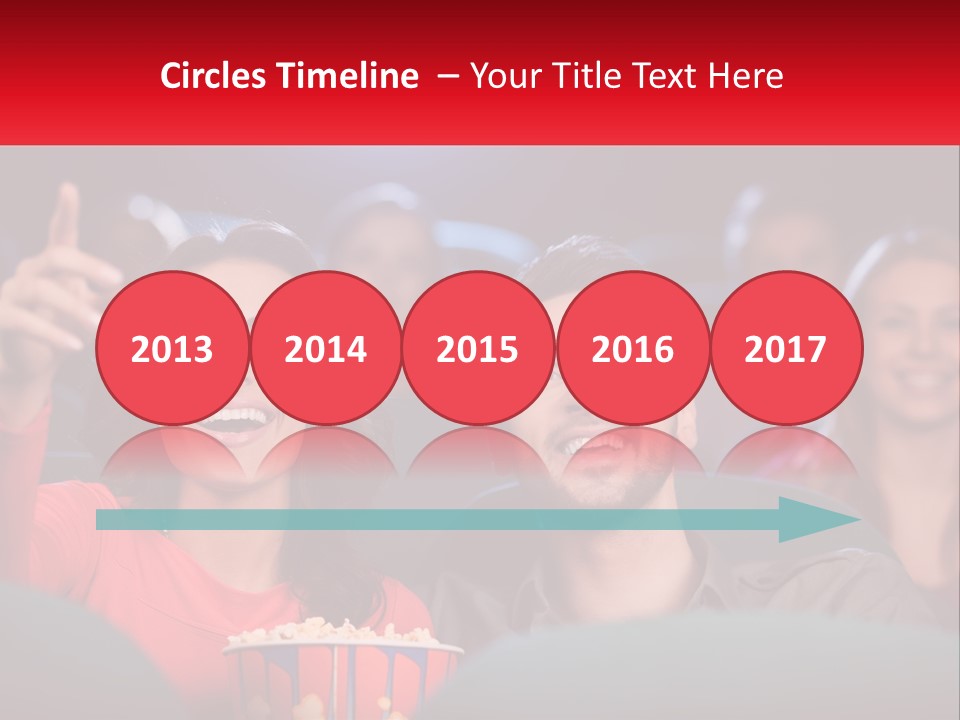 Circles Timeline – Your Title Text Here

2013 2014 2015 2016 2017